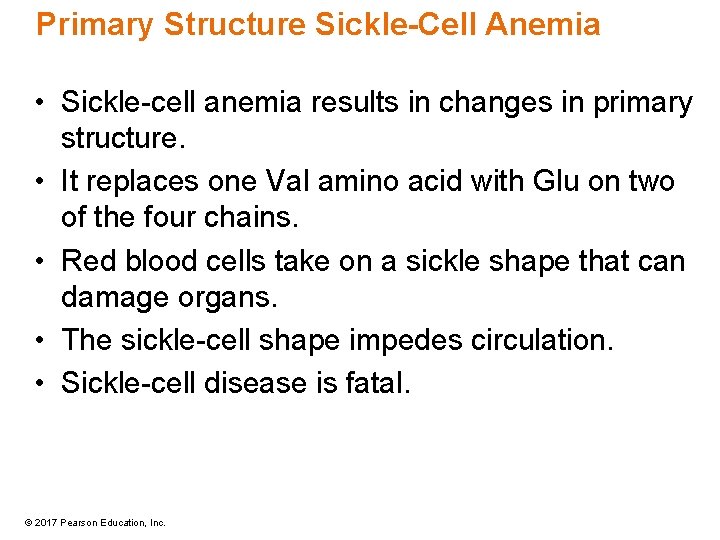 Primary Structure Sickle-Cell Anemia

• Sickle-cell anemia results in changes in primary structure.
• It replaces one Val amino acid with Glu on two of the four chains.
• Red blood cells take on a sickle shape that can damage organs.
• The sickle-cell shape impedes circulation.
• Sickle-cell disease is fatal.

© 2017 Pearson Education, Inc.